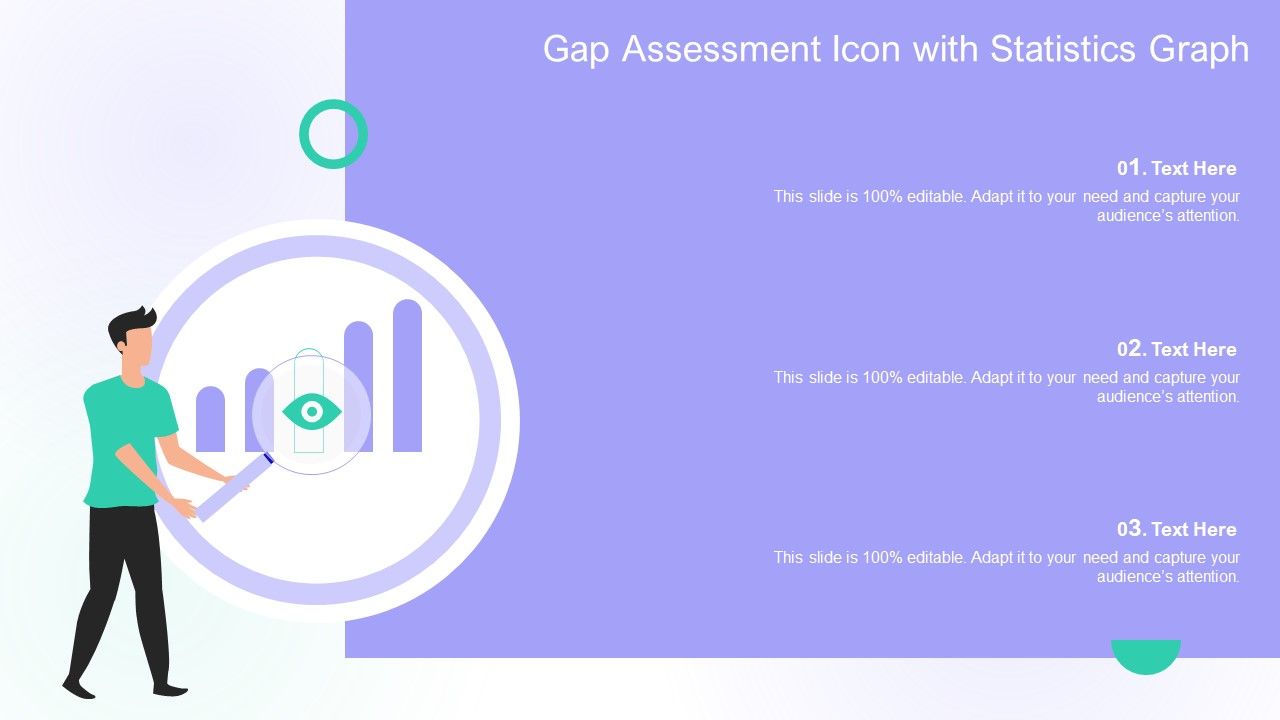 Gap Assessment Icon with Statistics Graph

01. Text Here

This slide is 100% editable. Adapt it to your need and capture your audience's attention.

02. Text Here

This slide is 100% editable. Adapt it to your need and capture your audience's attention.

03. Text Here

This slide is 100% editable. Adapt it to your need and capture your audience's attention.